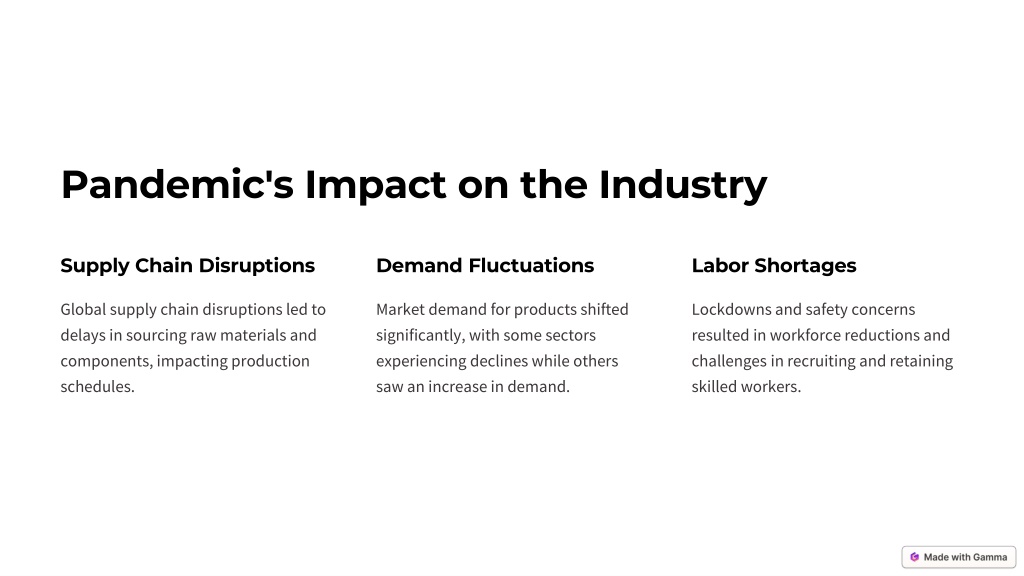 Pandemic's Impact on the Industry

Supply Chain Disruptions

Global supply chain disruptions led to delays in sourcing raw materials and components, impacting production schedules.

Demand Fluctuations

Market demand for products shifted significantly, with some sectors experiencing declines while others saw an increase in demand.

Labor Shortages

Lockdowns and safety concerns resulted in workforce reductions and challenges in recruiting and retaining skilled workers.

Made with Gamma